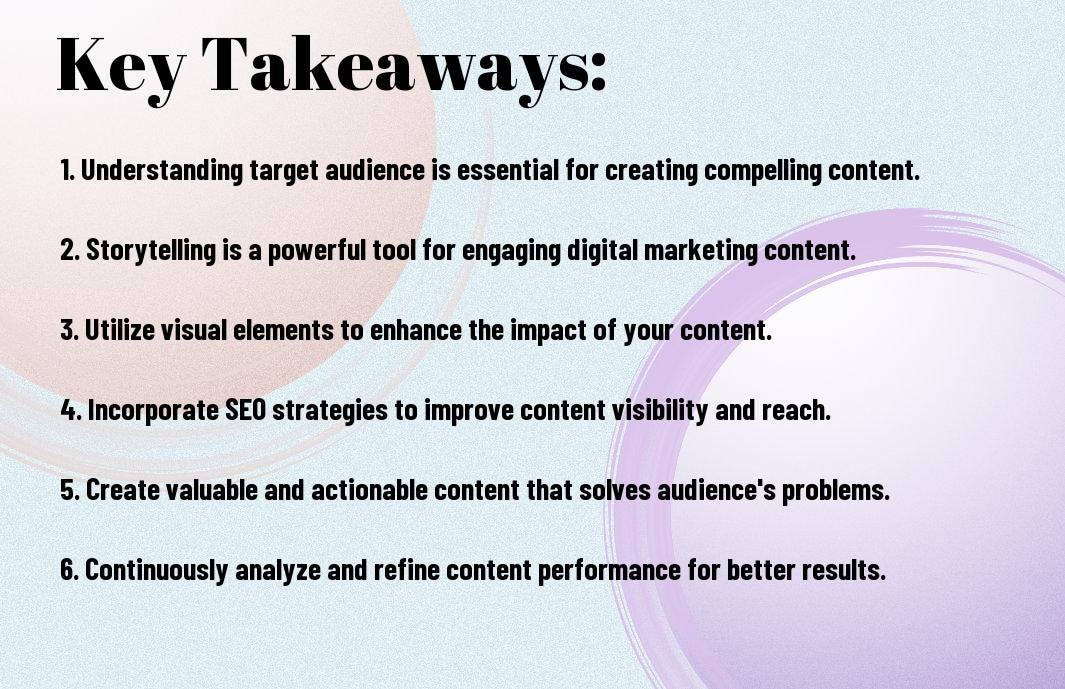 Key Takeaways:

1. Understanding target audience is essential for creating compelling content.

2. Storytelling is a powerful tool for engaging digital marketing content.

3. Utilize visual elements to enhance the impact of your content.

4. Incorporate SEO strategies to improve content visibility and reach.

5. Create valuable and actionable content that solves audience's problems.

6. Continuously analyze and refine content performance for better results.